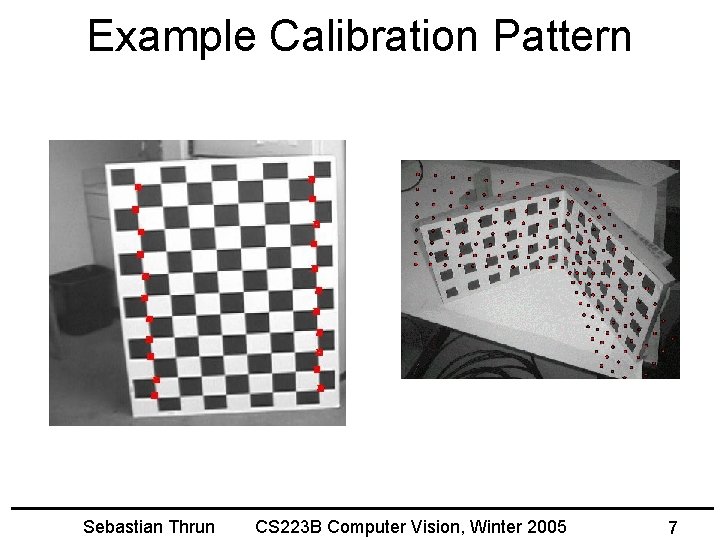 Example Calibration Pattern

Sebastian Thrun CS223B Computer Vision, Winter 2005 7